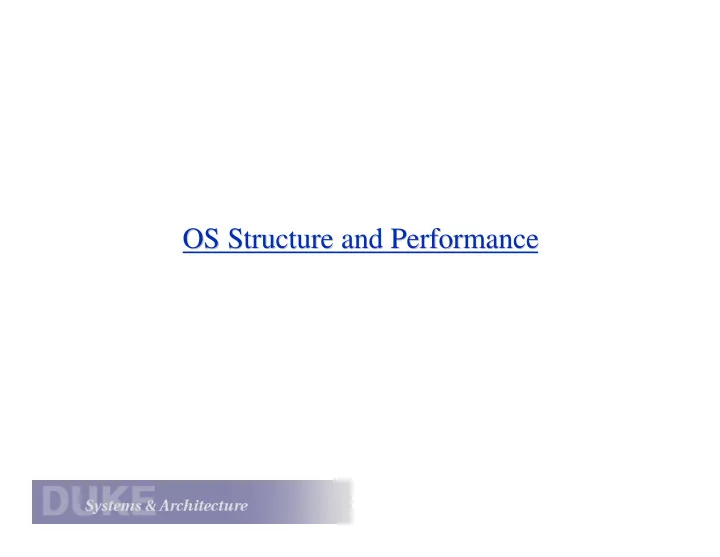 OS Structure and Performance

DUKE
Systems & Architecture